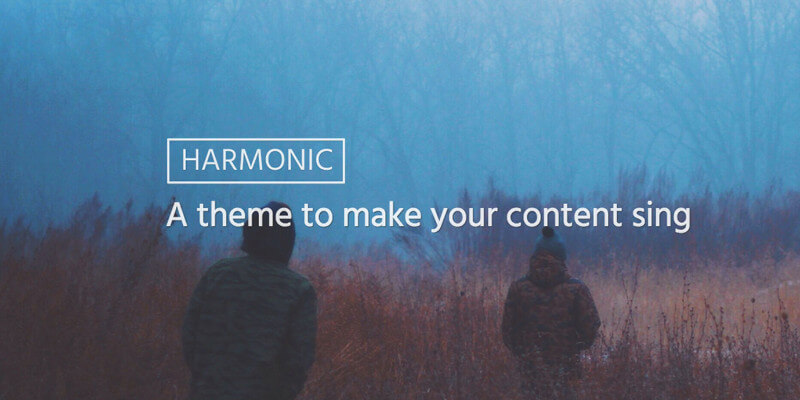 HARMONIC

A theme to make your content sing